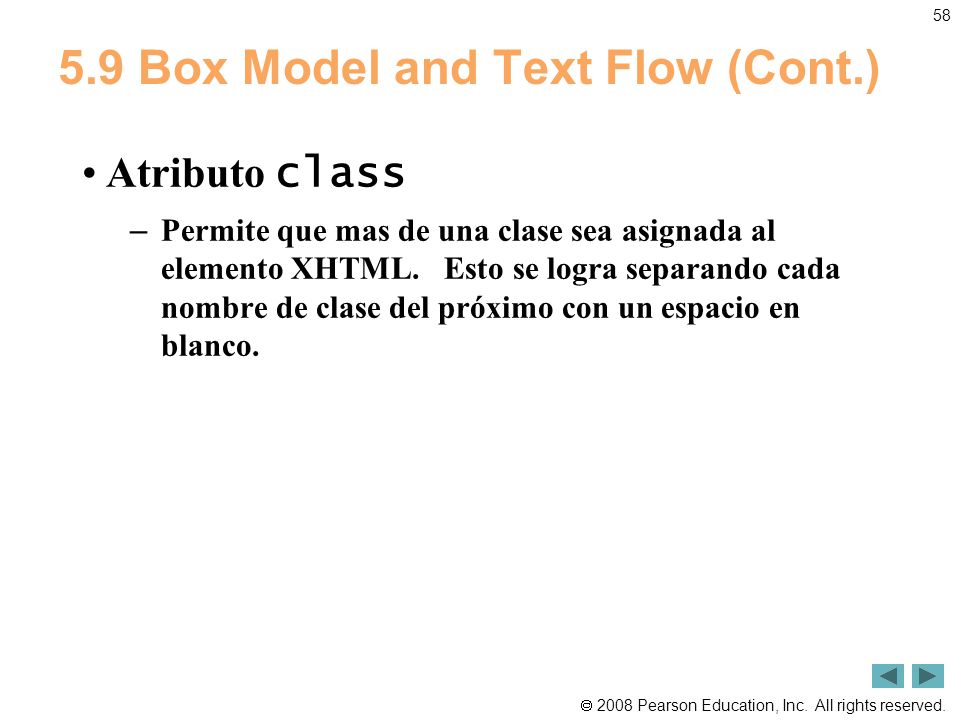 58

5.9 Box Model and Text Flow (Cont.)

• Atributo class

– Permite que mas de una clase sea asignada al elemento XHTML.   Esto se logra separando cada nombre de clase del próximo con un espacio en blanco.

© 2008 Pearson Education, Inc. All rights reserved.